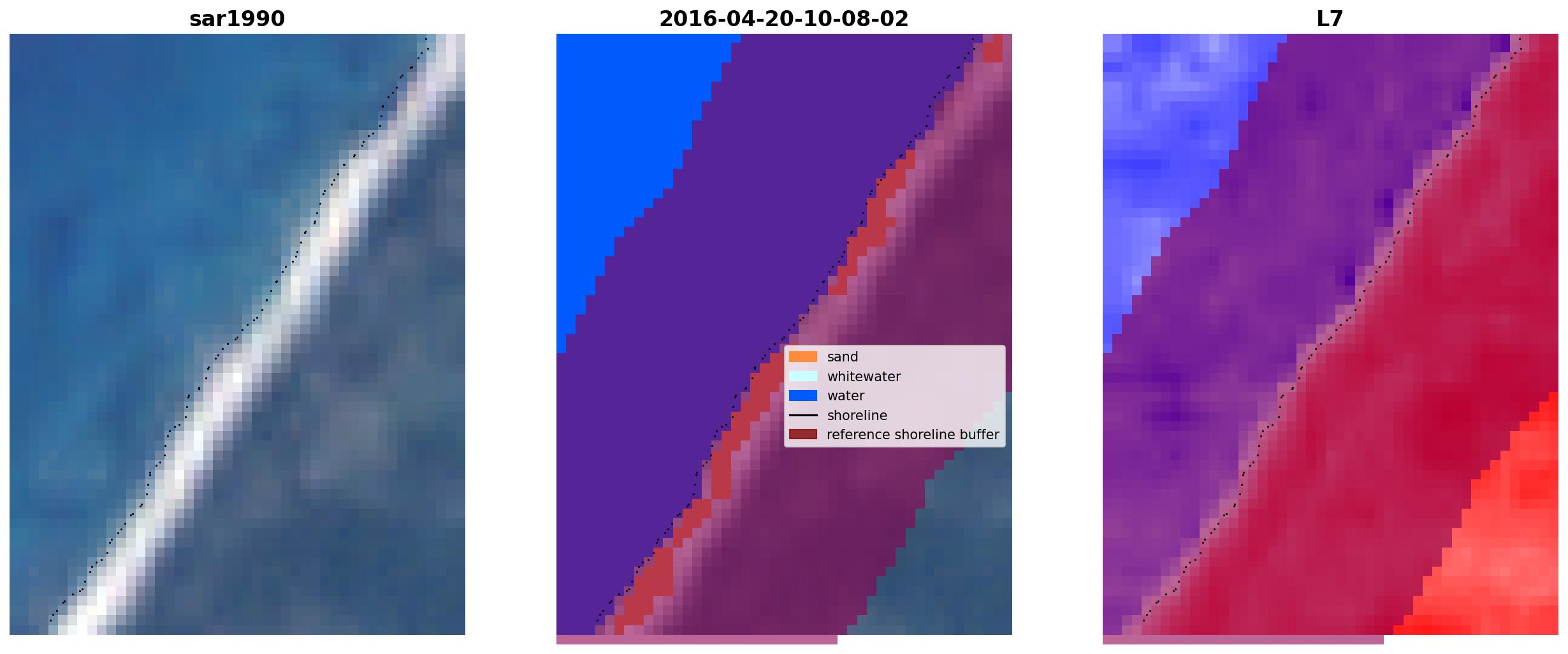 sar1990

2016-04-20-10-08-02

sand
whitewater
water
shoreline
reference shoreline buffer

L7